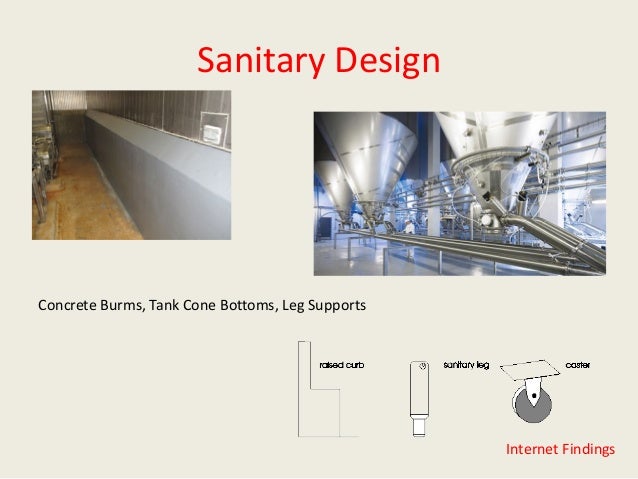 Sanitary Design

Concrete Burms, Tank Cone Bottoms, Leg Supports

raised curb

sanitary leg

caster

Internet Findings